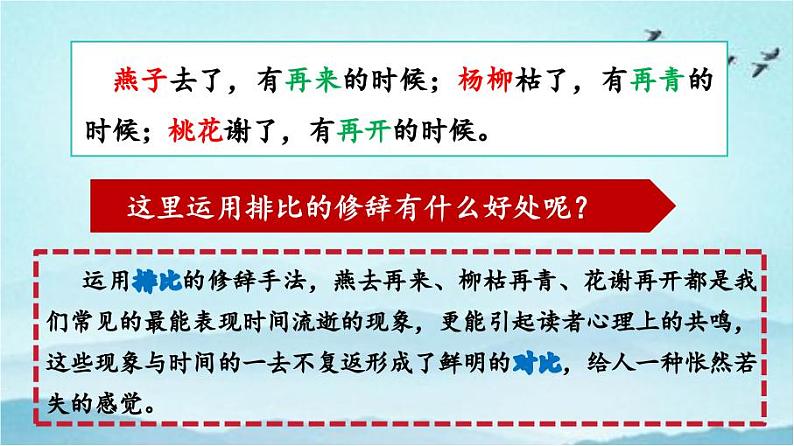 燕子去了，有再来的时候；杨柳枯了，有再青的时候；桃花谢了，有再开的时候。

这里运用排比的修辞有什么好处呢？

运用排比的修辞手法，燕去再来、柳枯再青、花谢再开都是我们常见的最能表现时间流逝的现象，更能引起读者心理上的共鸣，这些现象与时间的一去不复返形成了鲜明的对比，给人一种怅然若失的感觉。